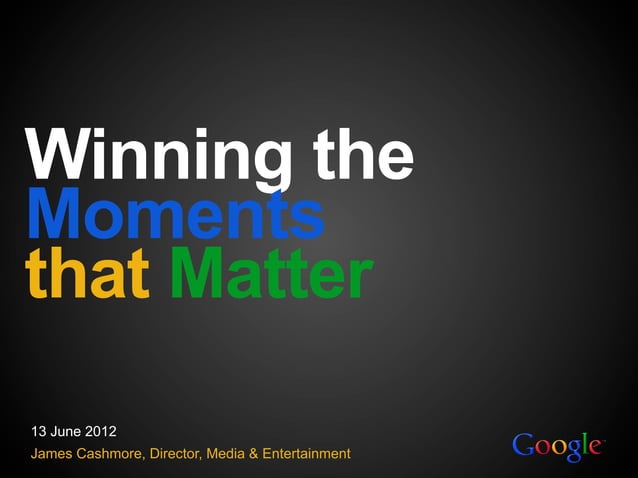 Winning the Moments that Matter

13 June 2012
James Cashmore, Director, Media & Entertainment

Google